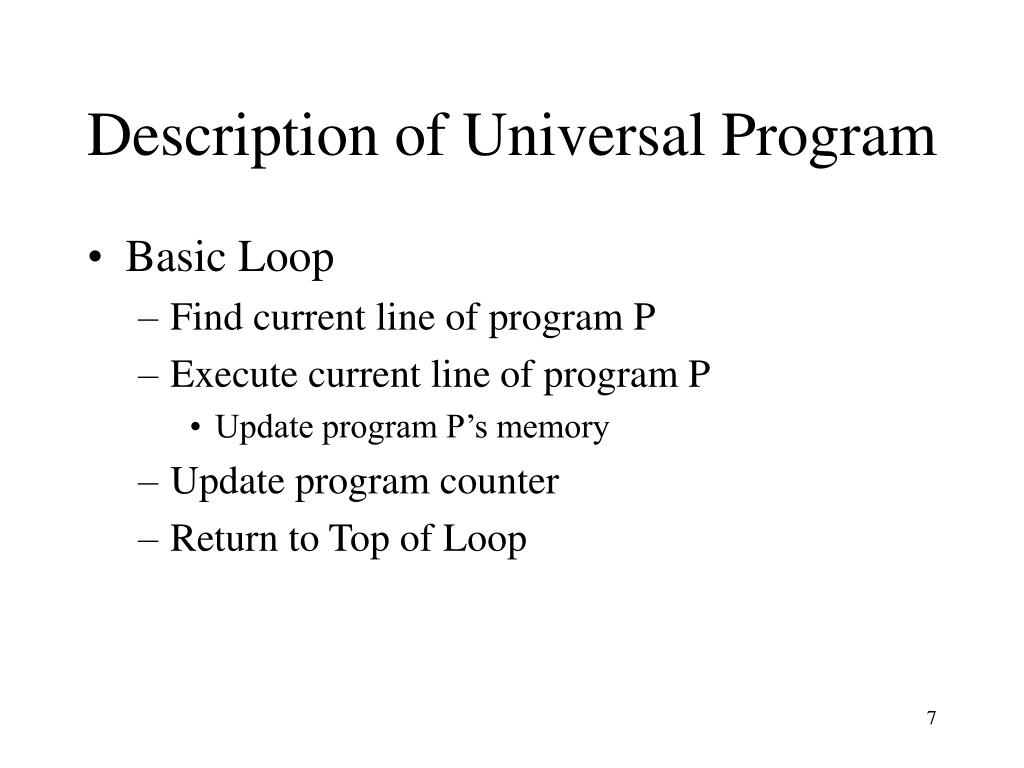 Description of Universal Program

• Basic Loop
– Find current line of program P
– Execute current line of program P
• Update program P’s memory
– Update program counter
– Return to Top of Loop

7